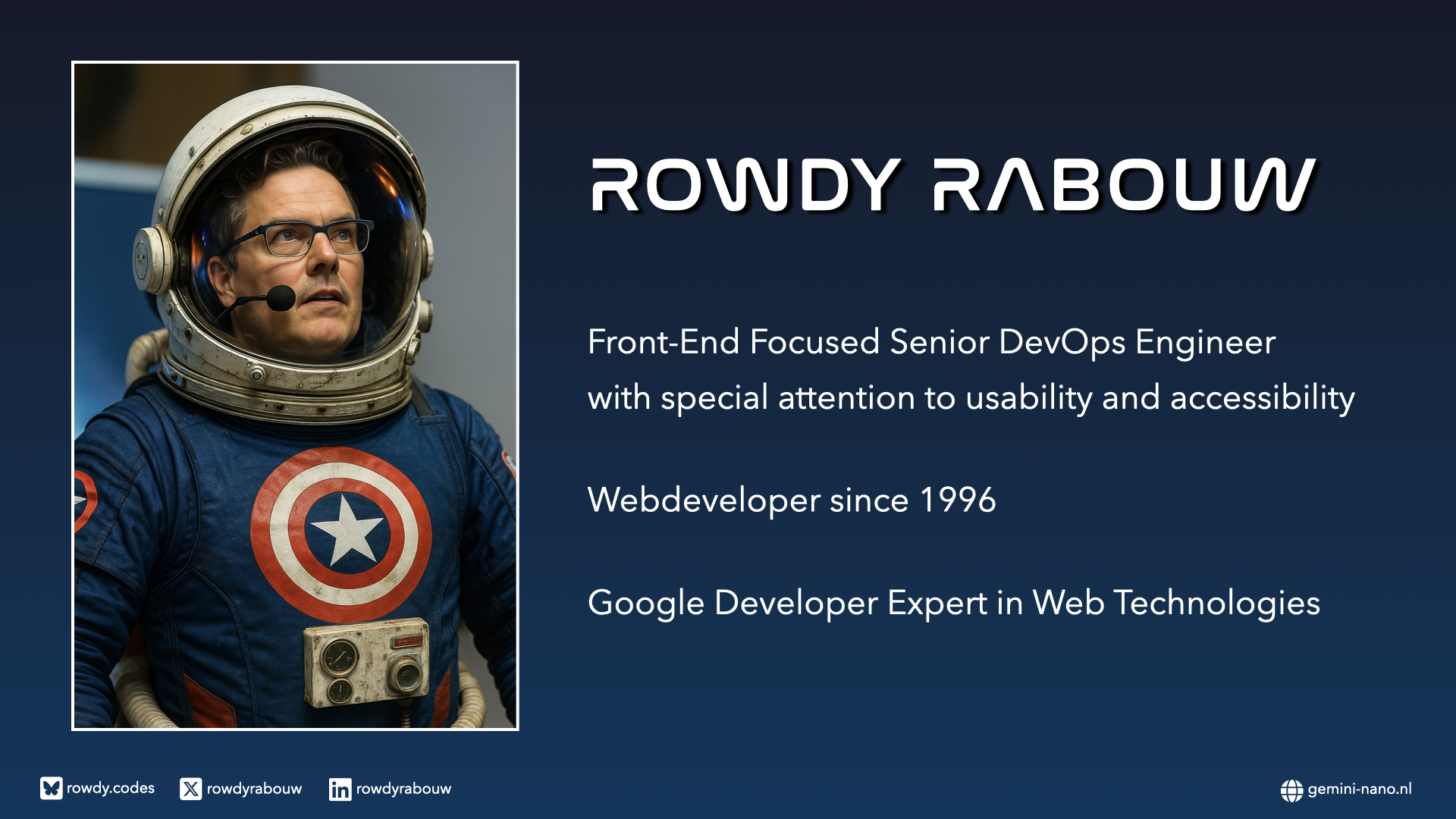 ROWDY RABOUW

Front-End Focused Senior DevOps Engineer with special attention to usability and accessibility

Webdeveloper since 1996

Google Developer Expert in Web Technologies

rowdy.codes rowdyrabouw rowdyrabouw

gemini-nano.nl